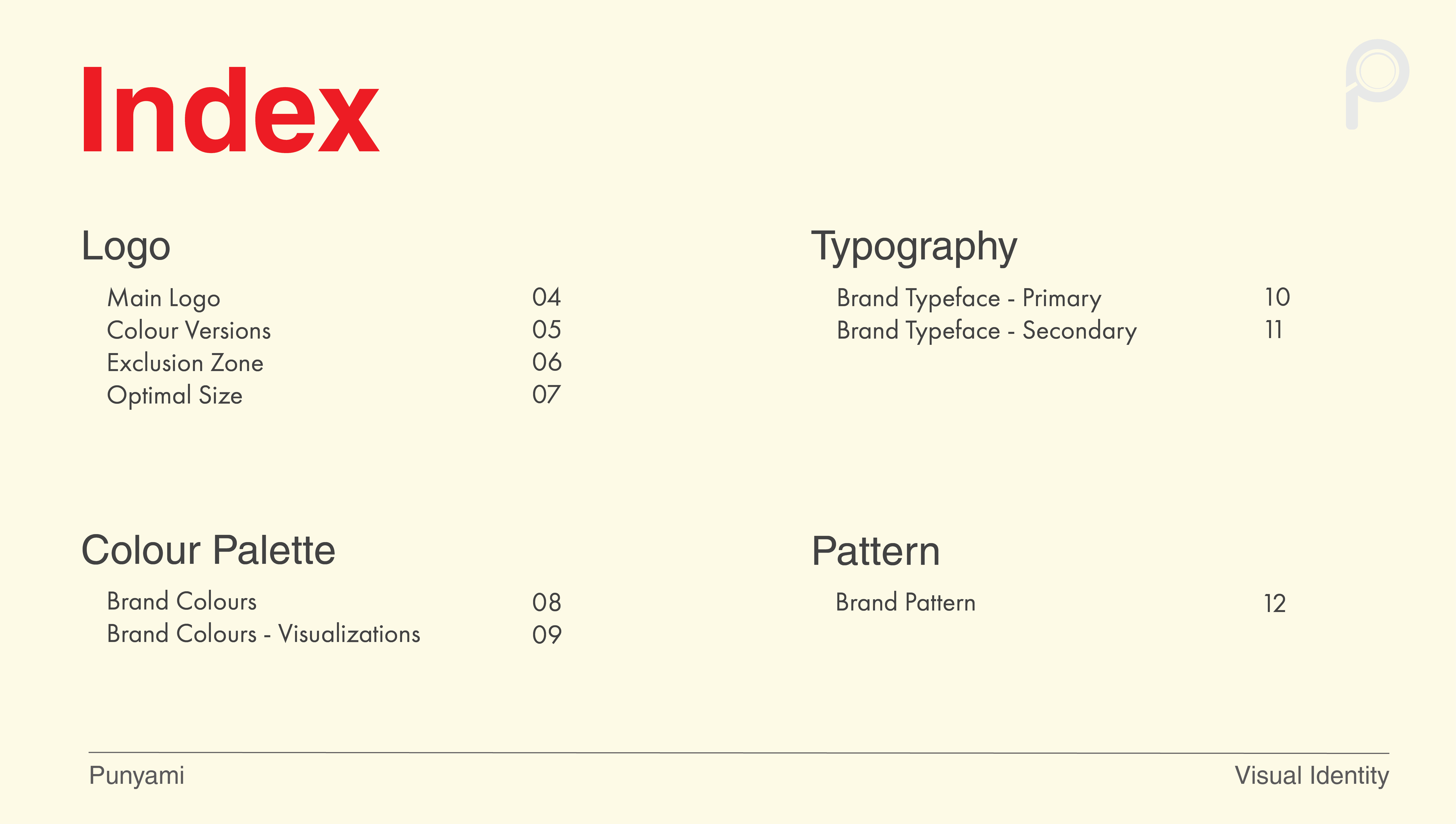 Index

Logo

Main Logo 04
Colour Versions 05
Exclusion Zone 06
Optimal Size 07

Colour Palette

Brand Colours 08
Brand Colours - Visualizations 09

Typography

Brand Typeface - Primary 10
Brand Typeface - Secondary 11

Pattern

Brand Pattern 12

Punyami

Visual Identity